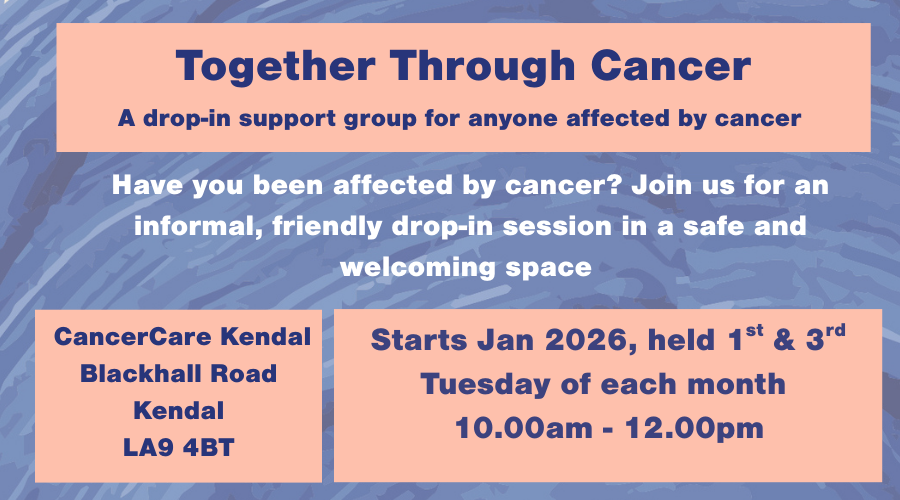 Together Through Cancer

A drop-in support group for anyone affected by cancer

Have you been affected by cancer? Join us for an informal, friendly drop-in session in a safe and welcoming space

CancerCare Kendal
Blackhall Road
Kendal
LA9 4BT

Starts Jan 2026, held 1$^{st}$ & 3$^{rd}$ Tuesday of each month
10.00am - 12.00pm